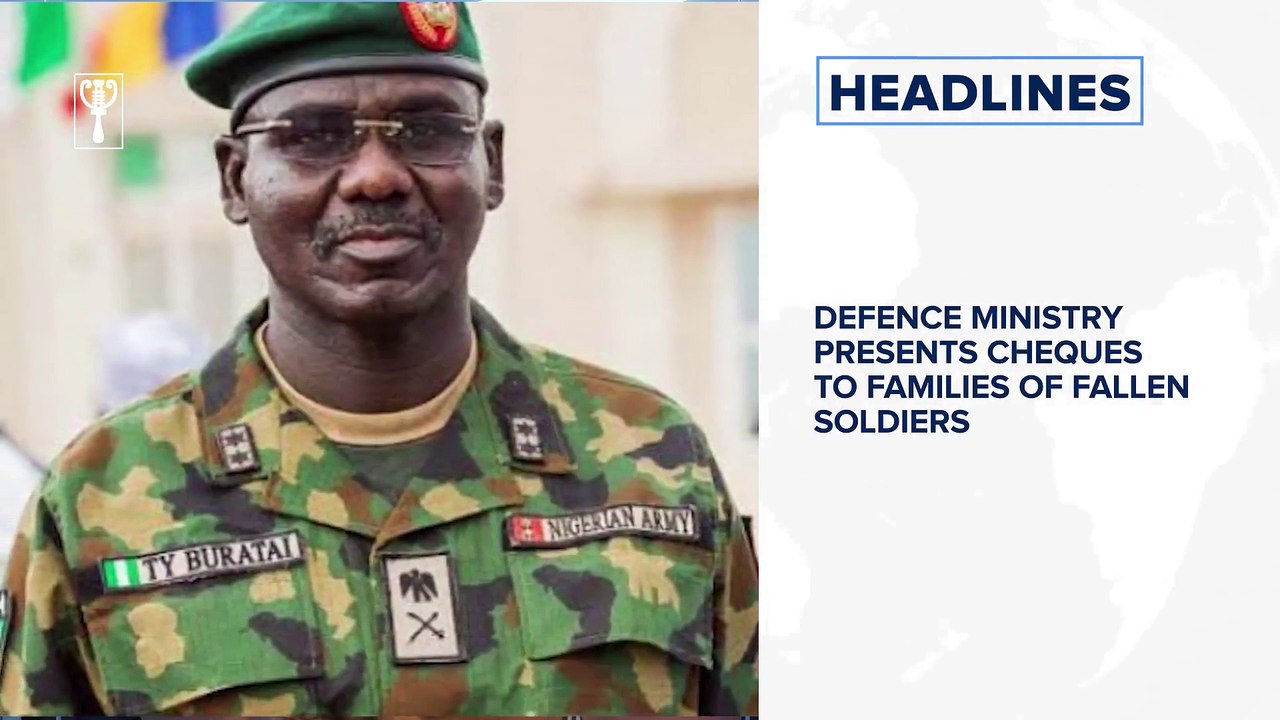 HEADLINES

DEFENCE MINISTRY PRESENTS CHEQUES TO FAMILIES OF FALLEN SOLDIERS

TY BURATAI

NIGERIAN ARMY